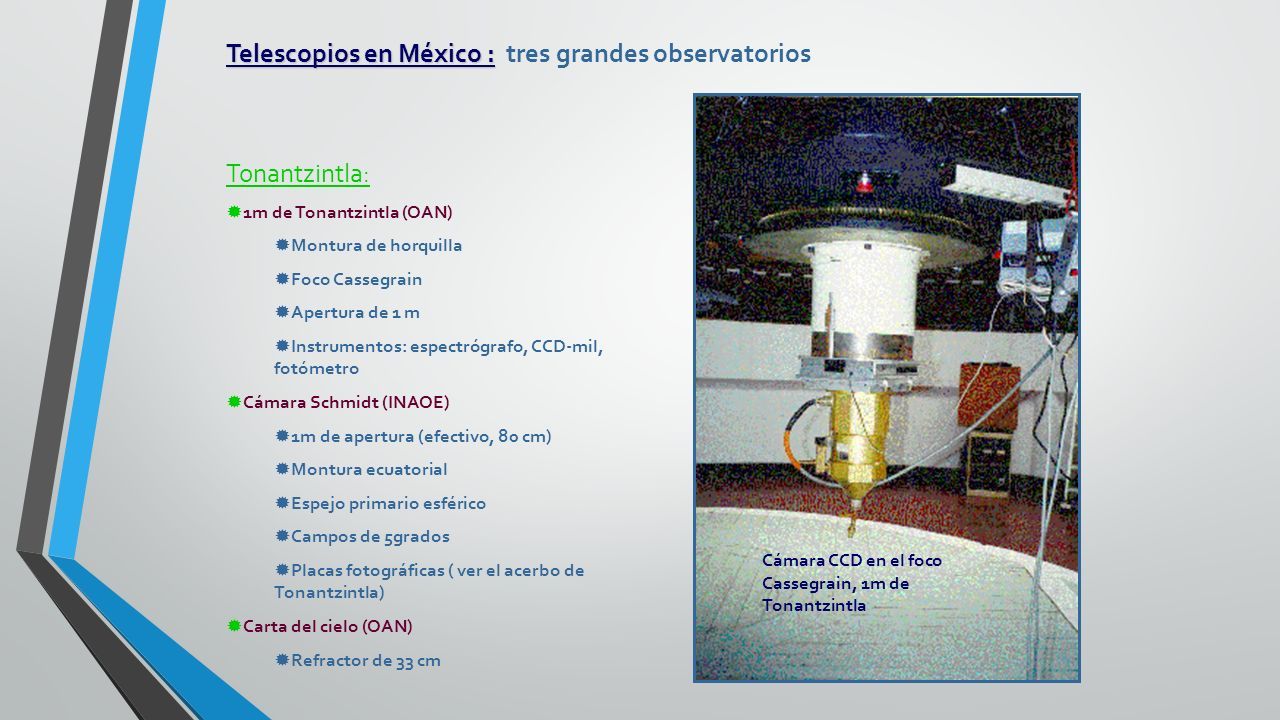 Telescopios en México : tres grandes observatorios

Tonantzintla:

1m de Tonantzintla (OAN)

Montura de horquilla

Foco Cassegrain

Apertura de 1 m

Instrumentos: espectrógrafo, CCD-mil, fotómetro

Cámara Schmidt (INAOE)

1m de apertura (efectivo, 80 cm)

Montura ecuatorial

Espejo primario esférico

Campos de 5grados

Placas fotográficas ( ver el acerbo de Tonantzintla)

Carta del cielo (OAN)

Refractor de 33 cm

Cámara CCD en el foco Cassegrain, 1m de Tonantzintla